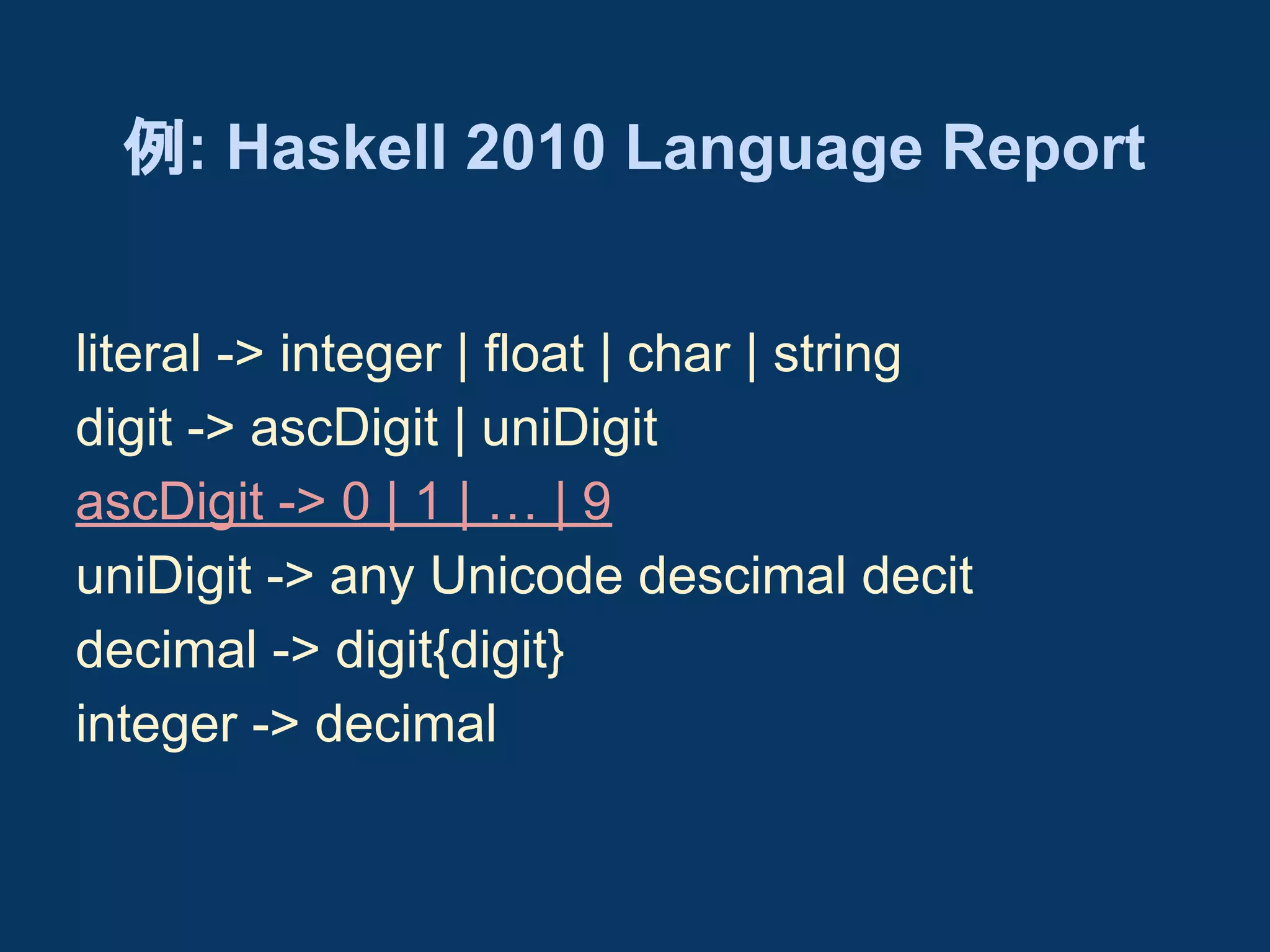 例: Haskell 2010 Language Report

literal -> integer | float | char | string
digit -> ascDigit | uniDigit
ascDigit -> 0 | 1 | … | 9
uniDigit -> any Unicode descimal decit
decimal -> digit{digit}
integer -> decimal